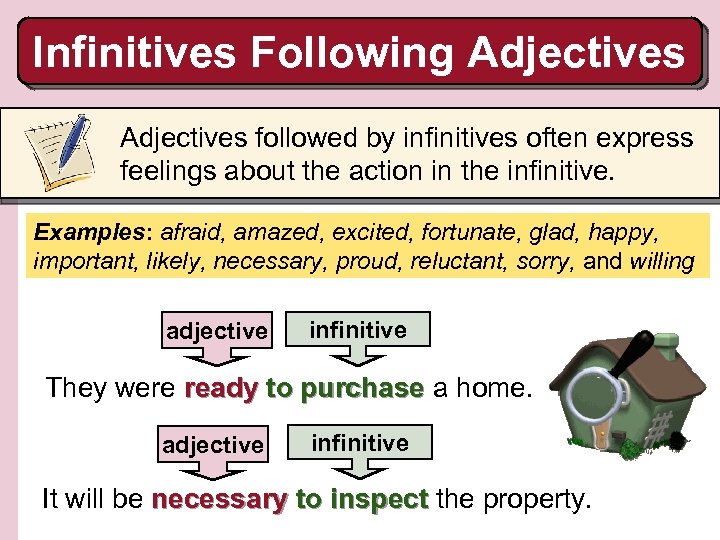 Infinitives Following Adjectives

Adjectives followed by infinitives often express feelings about the action in the infinitive.

Examples: afraid, amazed, excited, fortunate, glad, happy, important, likely, necessary, proud, reluctant, sorry, and willing

adjective

infinitive

They were ready to purchase a home.

adjective

infinitive

It will be necessary to inspect the property.